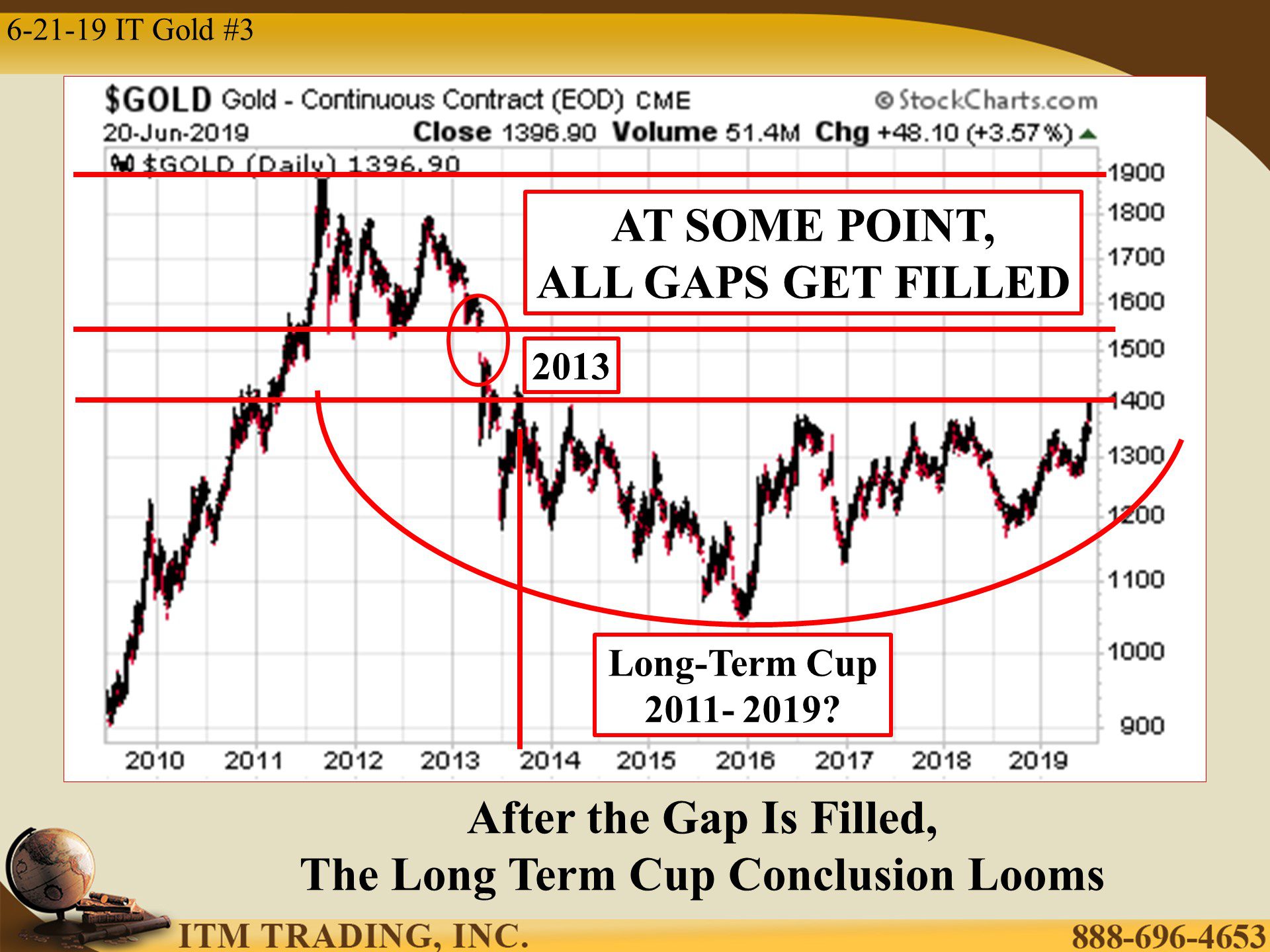 6-21-19 IT Gold #3

$GOLD Gold - Continuous Contract (EOD) CME
© StockCharts.com
20-Jun-2019
Close 1396.90 Volume 51.4M Chg +48.10 (+3.57%)
$GOLD (Daily) 1396.90

AT SOME POINT, ALL GAPS GET FILLED

2013

Long-Term Cup 2011- 2019?

1900
1800
1700
1600
1500
1400
1300
1200
1100
1000
900

2010 2011 2012 2013 2014 2015 2016 2017 2018 2019

After the Gap Is Filled,
The Long Term Cup Conclusion Looms

ITM TRADING, INC.
888-696-4653